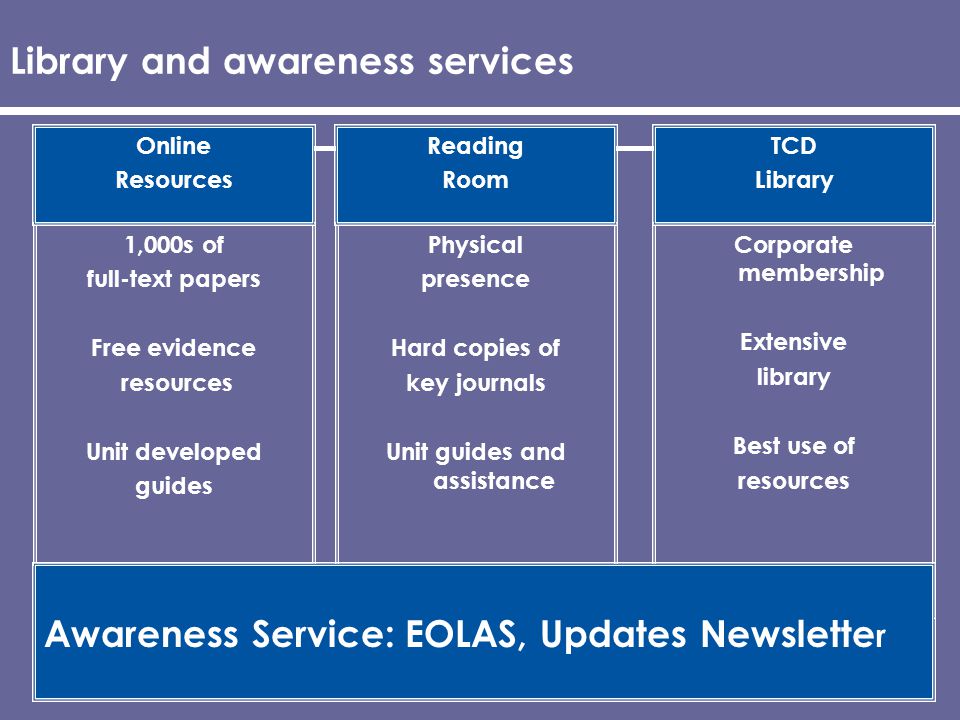 Library and awareness services

Online Resources

1,000s of full-text papers

Free evidence resources

Unit developed guides

Reading Room

Physical presence

Hard copies of key journals

Unit guides and assistance

TCD Library

Corporate membership

Extensive library

Best use of resources

Awareness Service: EOLAS, Updates Newsletter